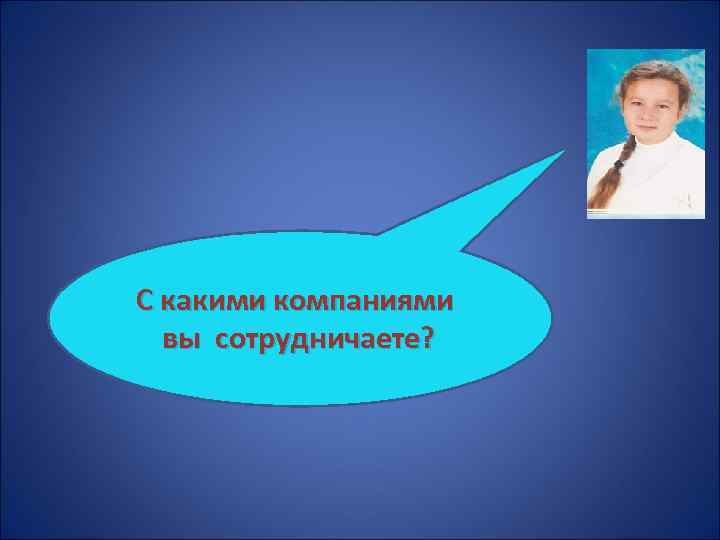 С какими компаниями вы сотрудничаете?